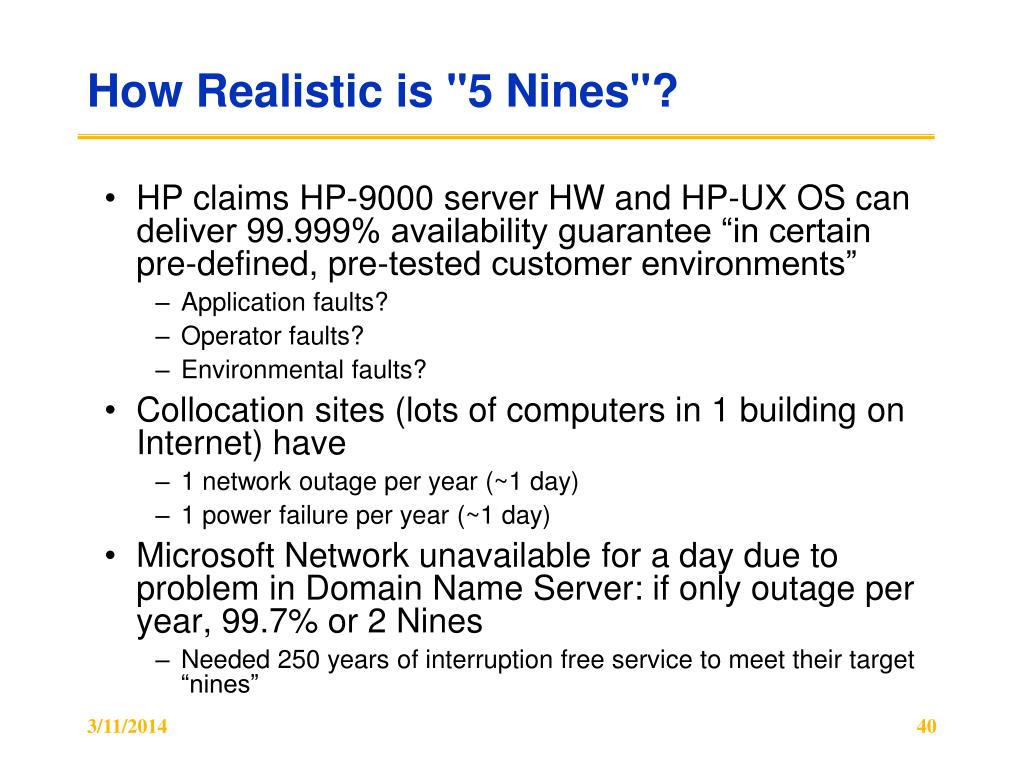 How Realistic is "5 Nines"?

• HP claims HP-9000 server HW and HP-UX OS can deliver 99.999% availability guarantee “in certain pre-defined, pre-tested customer environments”
– Application faults?
– Operator faults?
– Environmental faults?
• Collocation sites (lots of computers in 1 building on Internet) have
– 1 network outage per year (~1 day)
– 1 power failure per year (~1 day)
• Microsoft Network unavailable for a day due to problem in Domain Name Server: if only outage per year, 99.7% or 2 Nines
– Needed 250 years of interruption free service to meet their target “nines”

3/11/2014

40